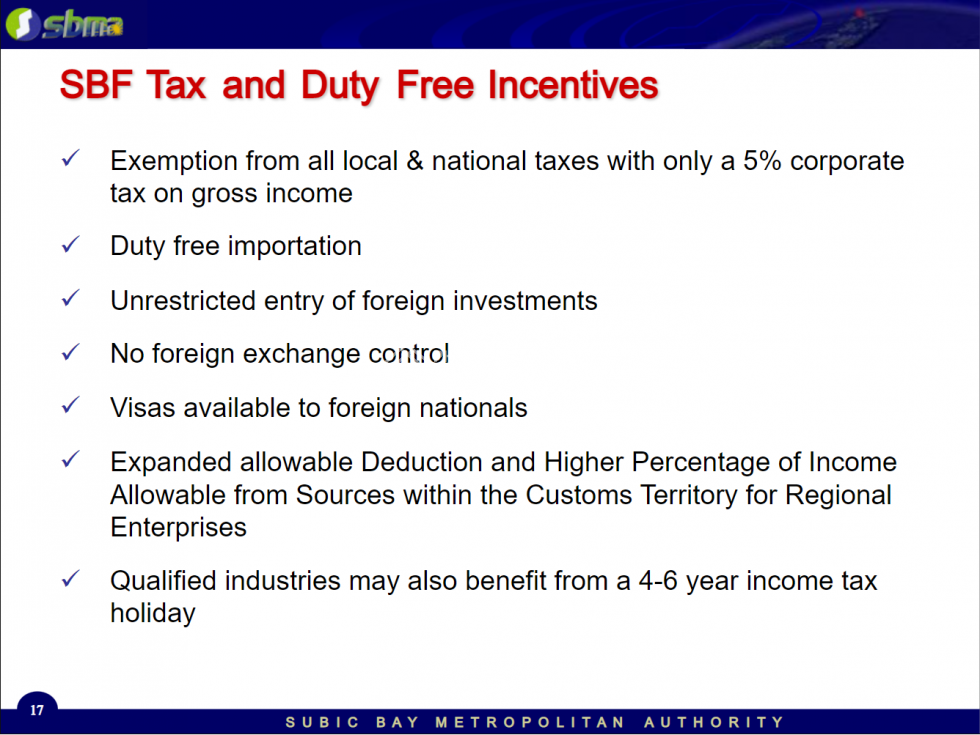 sbma

SBF Tax and Duty Free Incentives

✓ Exemption from all local & national taxes with only a 5% corporate tax on gross income

✓ Duty free importation

✓ Unrestricted entry of foreign investments

✓ No foreign exchange control

✓ Visas available to foreign nationals

✓ Expanded allowable Deduction and Higher Percentage of Income Allowable from Sources within the Customs Territory for Regional Enterprises

✓ Qualified industries may also benefit from a 4-6 year income tax holiday

17

SUBIC BAY METROPOLITAN AUTHORITY